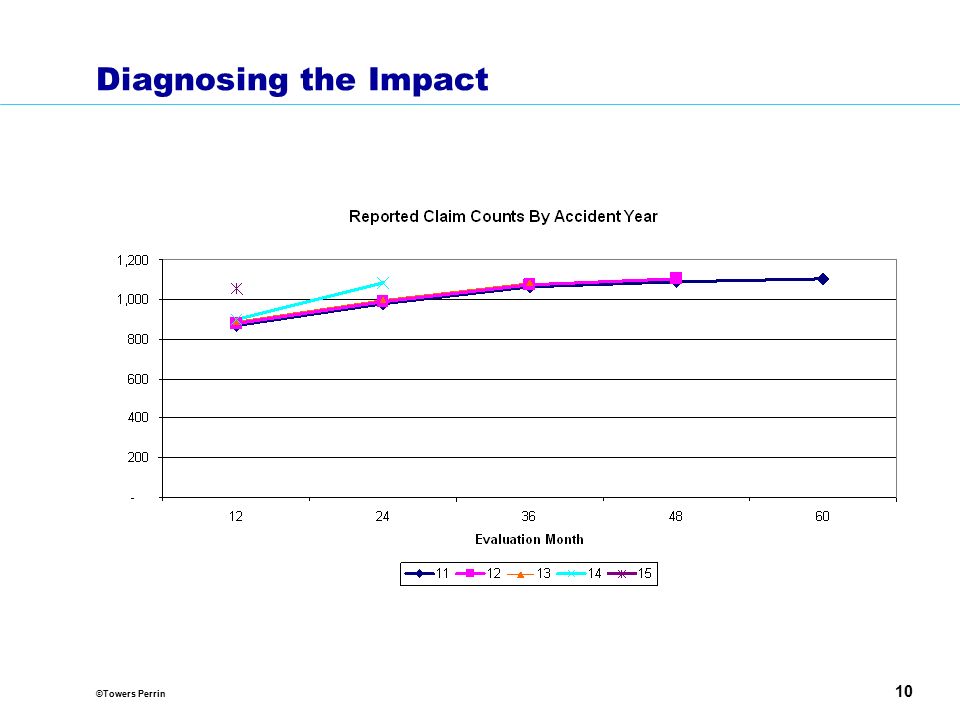 Diagnosing the Impact

Reported Claim Counts By Accident Year

1,200
1,000
800
600
400
200
-

12 24 36 48 60

Evaluation Month

11 12 13 14 15

©Towers Perrin

10